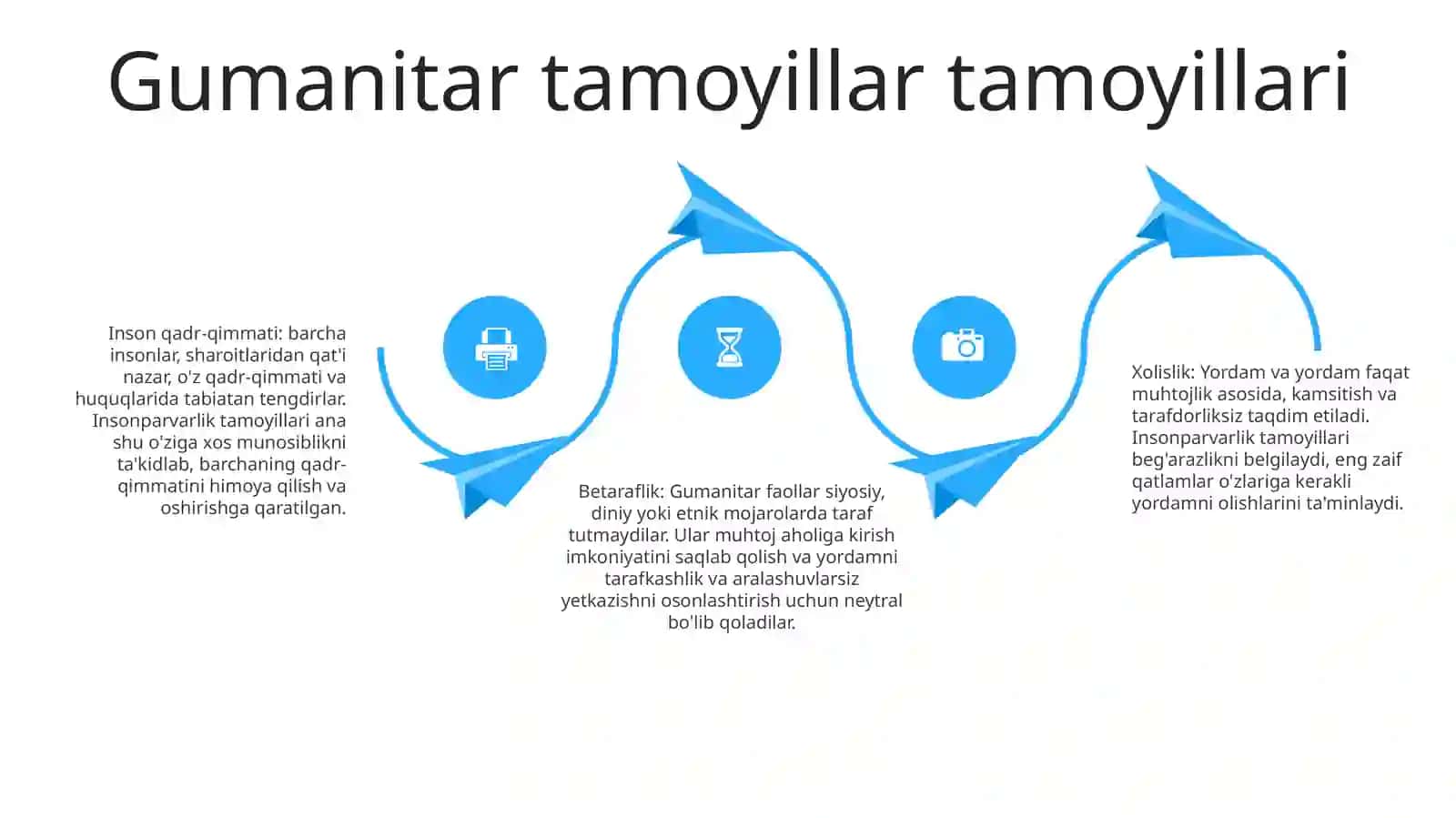 Gumanitar tamoyillar tamoyillari

Inson qadr-qimmati: barcha insonlar, sharoitlaridan qat'i nazar, o'z qadr-qimmati va huquqlarida tabiatan tengdirlar. Insonparvarlik tamoyillari ana shu o'ziga xos munosiblikni ta'kidlab, barchaning qadr-qimmatini himoya qilish va oshirishga qaratilgan.

Betaraflik: Gumanitar faollar siyosiy, diniy yoki etnik mojarolarda taraf tutmaydilar. Ular muhtoj aholiga kirish imkoniyatini saqlab qolish va yordamni tarafkashlik va aralashuvlarsiz yetkazishni osonlashtirish uchun neytral bo'lib qoladilar.

Xolislik: Yordam va yordam faqat muhtojlik asosida, kamsitish va tarafdorliksiz taqdim etiladi. Insonparvarlik tamoyillari beg'arazlikni belgilaydi, eng zaif qatlamlar o'zlariga kerakli yordamni olishlarini ta'minlaydi.